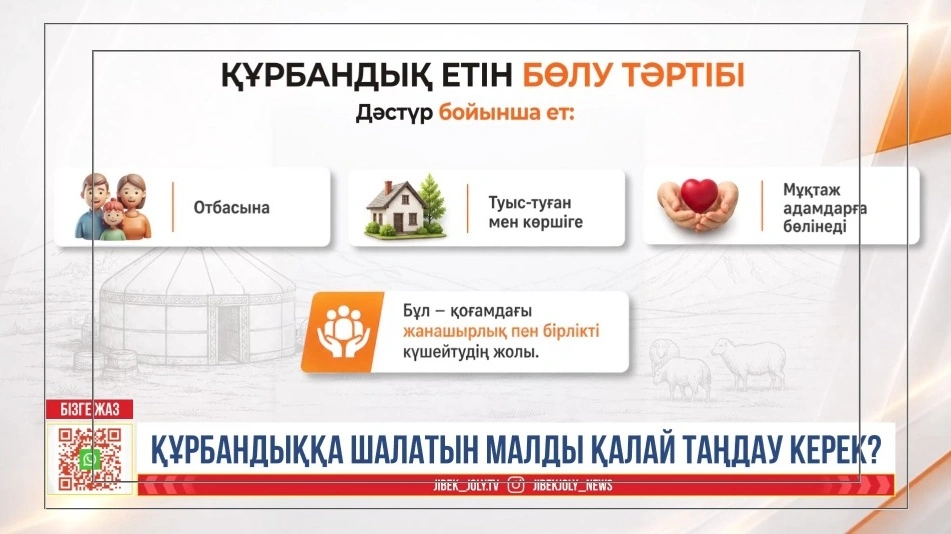 ҚҰРБАНДЫҚ ЕТІН БӨЛУ ТӘРТІБІ

Дәстүр бойынша ет:

Отбасына

Туыс-туған мен көршіге

Мұқтаж адамдарға бөлінеді

Бұл – қоғамдағы жанашырлық пен бірлікті күшейтудің жолы.

БІЗГЕ ЖАЗ

ҚҰРБАНДЫҚҚА ШАЛАТЫН МАЛДЫ ҚАЛАЙ ТАҢДАУ КЕРЕК?

JIBEK_JOLY.TV JIBEKJOLY_NEWS